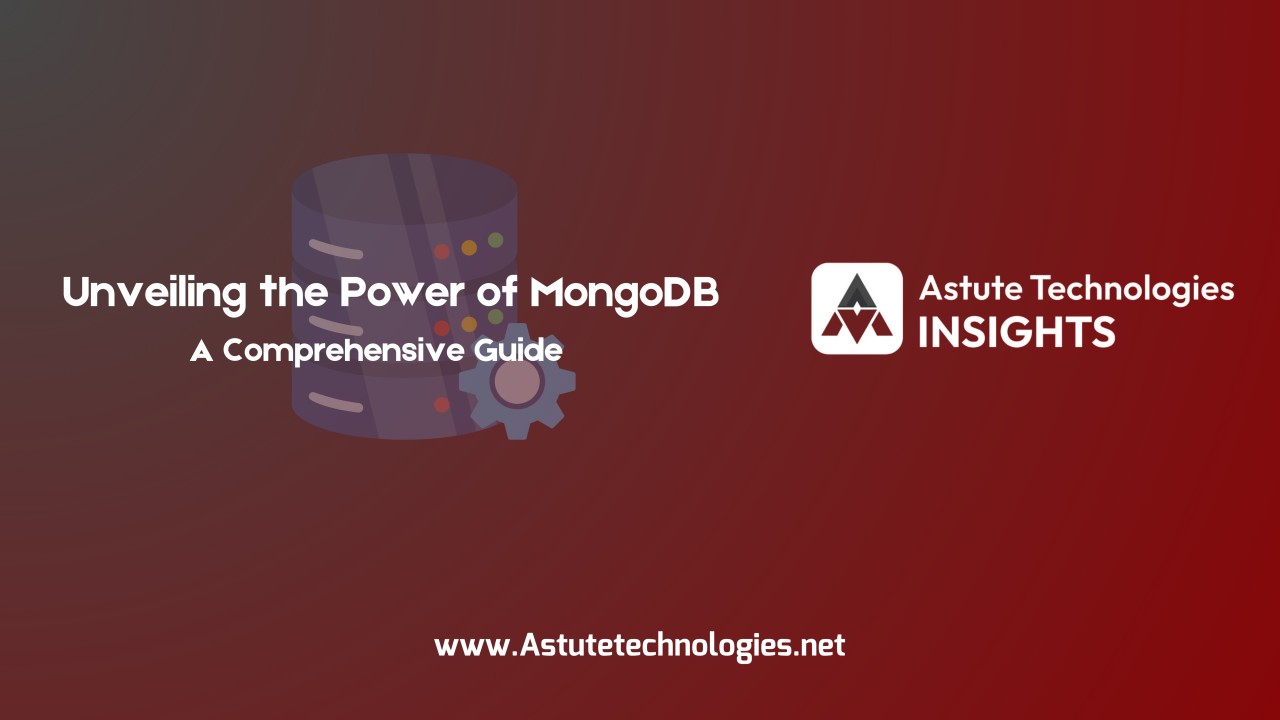 Unveiling the Power of MongoDB
A Comprehensive Guide

Astute Technologies
INSIGHTS

www.Astutetechnologies.net